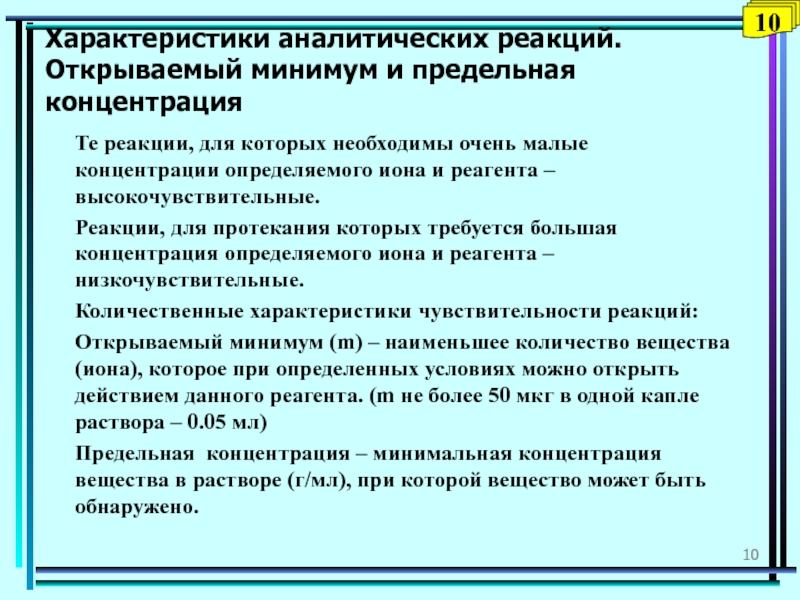 10

Характеристики аналитических реакций. Открываемый минимум и предельная концентрация

Те реакции, для которых необходимы очень малые концентрации определяемого иона и реагента – высокочувствительные.

Реакции, для протекания которых требуется большая концентрация определяемого иона и реагента – низкочувствительные.

Количественные характеристики чувствительности реакций:

Открываемый минимум (m) – наименьшее количество вещества (иона), которое при определенных условиях можно открыть действием данного реагента. (m не более 50 мкг в одной капле раствора – 0.05 мл)

Предельная концентрация – минимальная концентрация вещества в растворе (г/мл), при которой вещество может быть обнаружено.

10